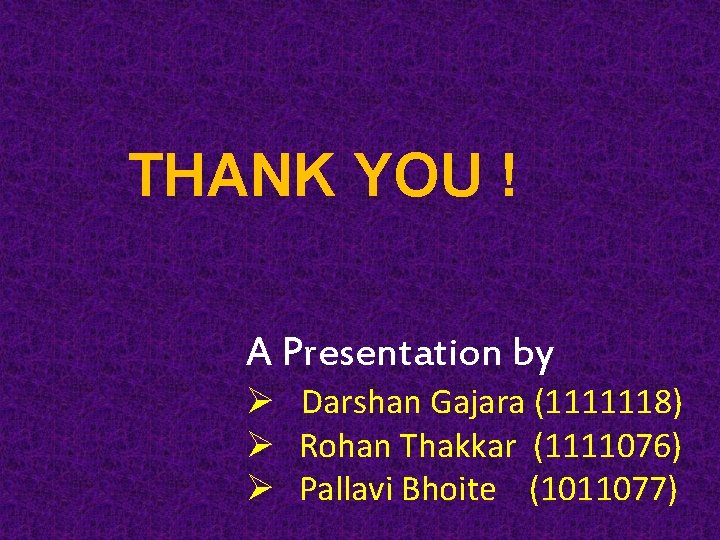 THANK YOU !

A Presentation by
➢ Darshan Gajara (1111118)
➢ Rohan Thakkar (1111076)
➢ Pallavi Bhoite (1011077)